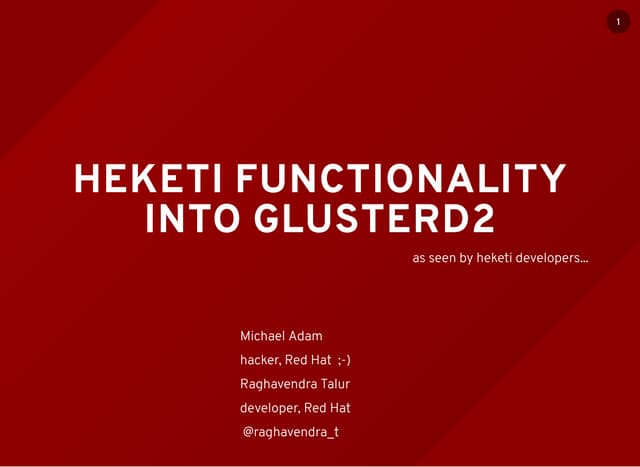 1

HEKETI FUNCTIONALITY INTO GLUSTERD2

as seen by heketi developers...

Michael Adam
hacker, Red Hat ;-)
Raghavendra Talur
developer, Red Hat
@raghavendra_t